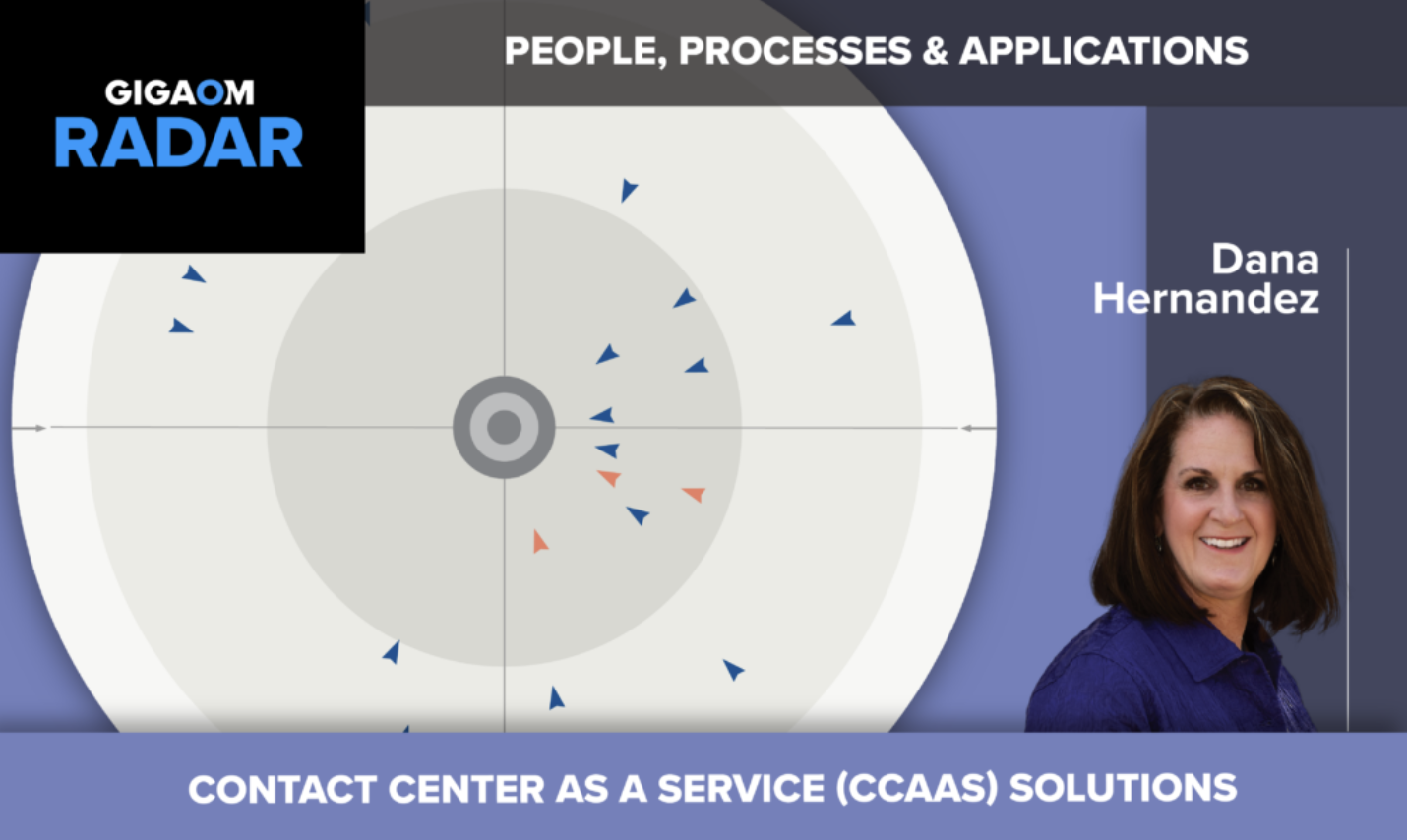 GIGAOM
RADAR

PEOPLE, PROCESSES & APPLICATIONS

Dana Hernandez

CONTACT CENTER AS A SERVICE (CCAAS) SOLUTIONS